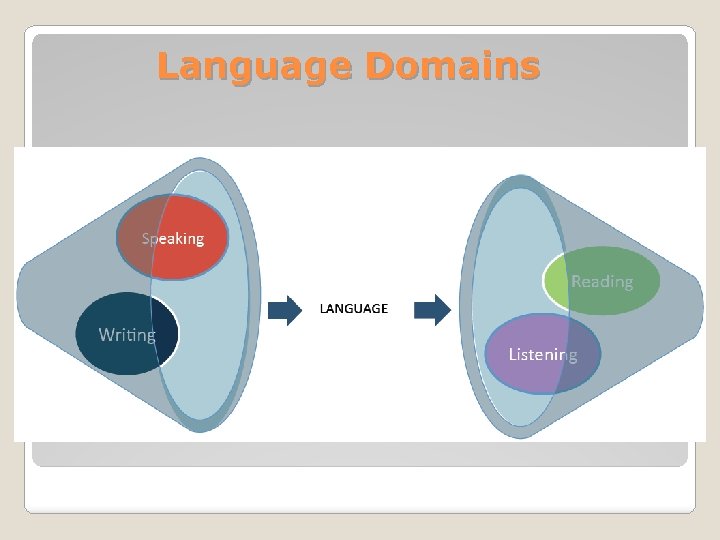 Language Domains

Speaking

Writing

LANGUAGE

Reading

Listening